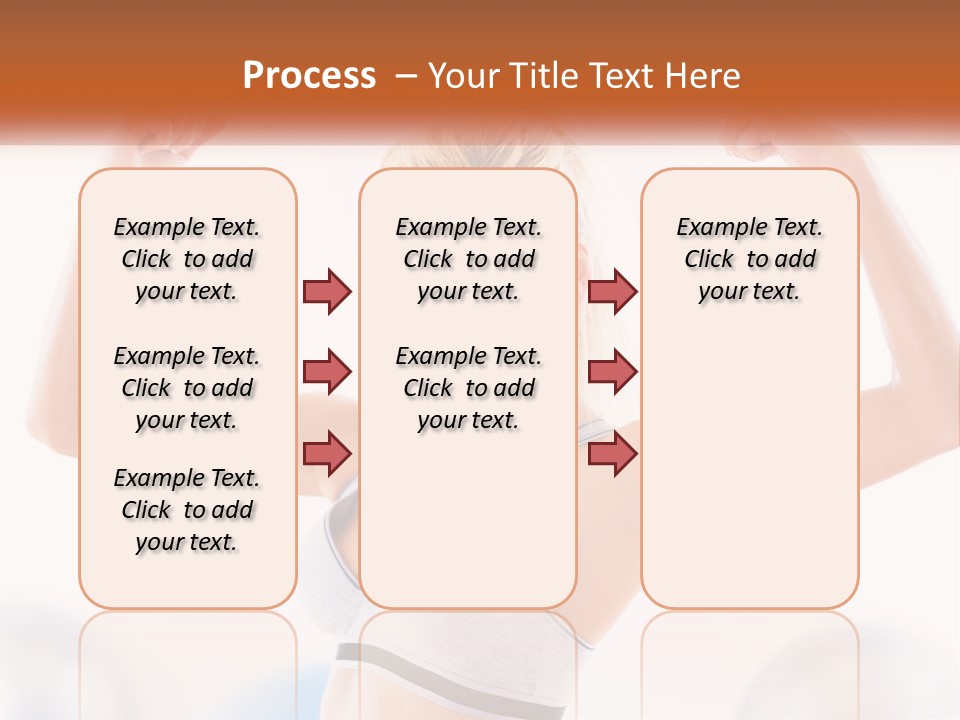 Process – Your Title Text Here

Example Text. Click to add your text.

Example Text. Click to add your text.

Example Text. Click to add your text.

Example Text. Click to add your text.

Example Text. Click to add your text.

Example Text. Click to add your text.